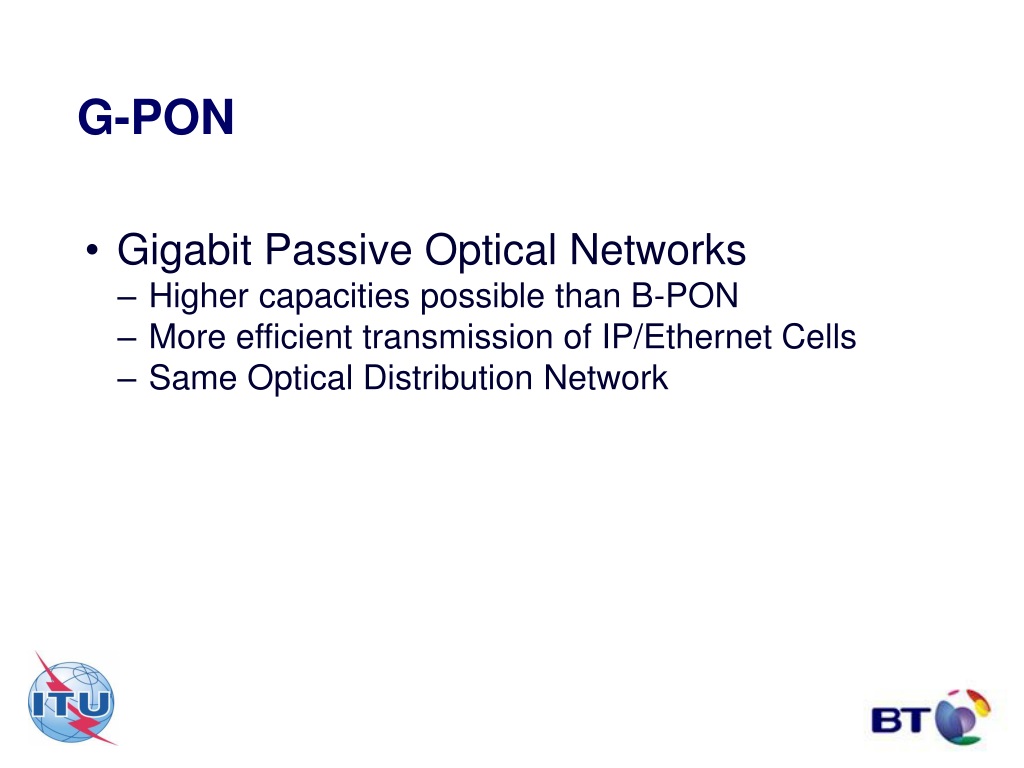 G-PON

• Gigabit Passive Optical Networks
– Higher capacities possible than B-PON
– More efficient transmission of IP/Ethernet Cells
– Same Optical Distribution Network

ITU

BT